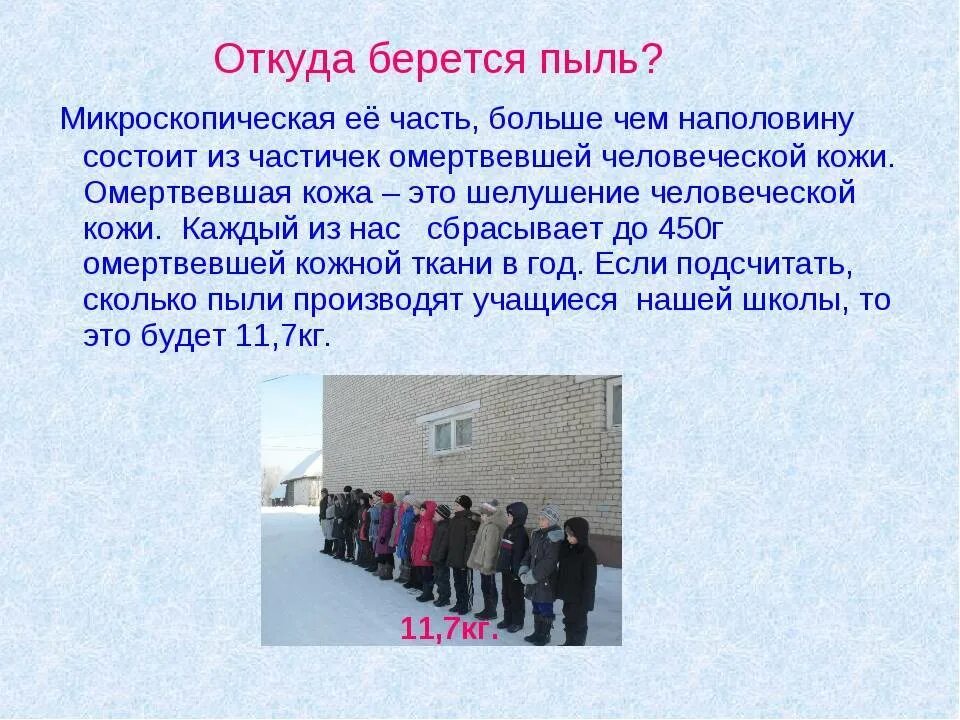 Откуда берется пыль?

Микроскопическая её часть, больше чем наполовину состоит из частичек омертвевшей человеческой кожи. Омертвевшая кожа – это шелушение человеческой кожи. Каждый из нас сбрасывает до 450г омертвевшей кожной ткани в год. Если подсчитать, сколько пыли производят учащиеся нашей школы, то это будет 11,7кг.

11,7кг.